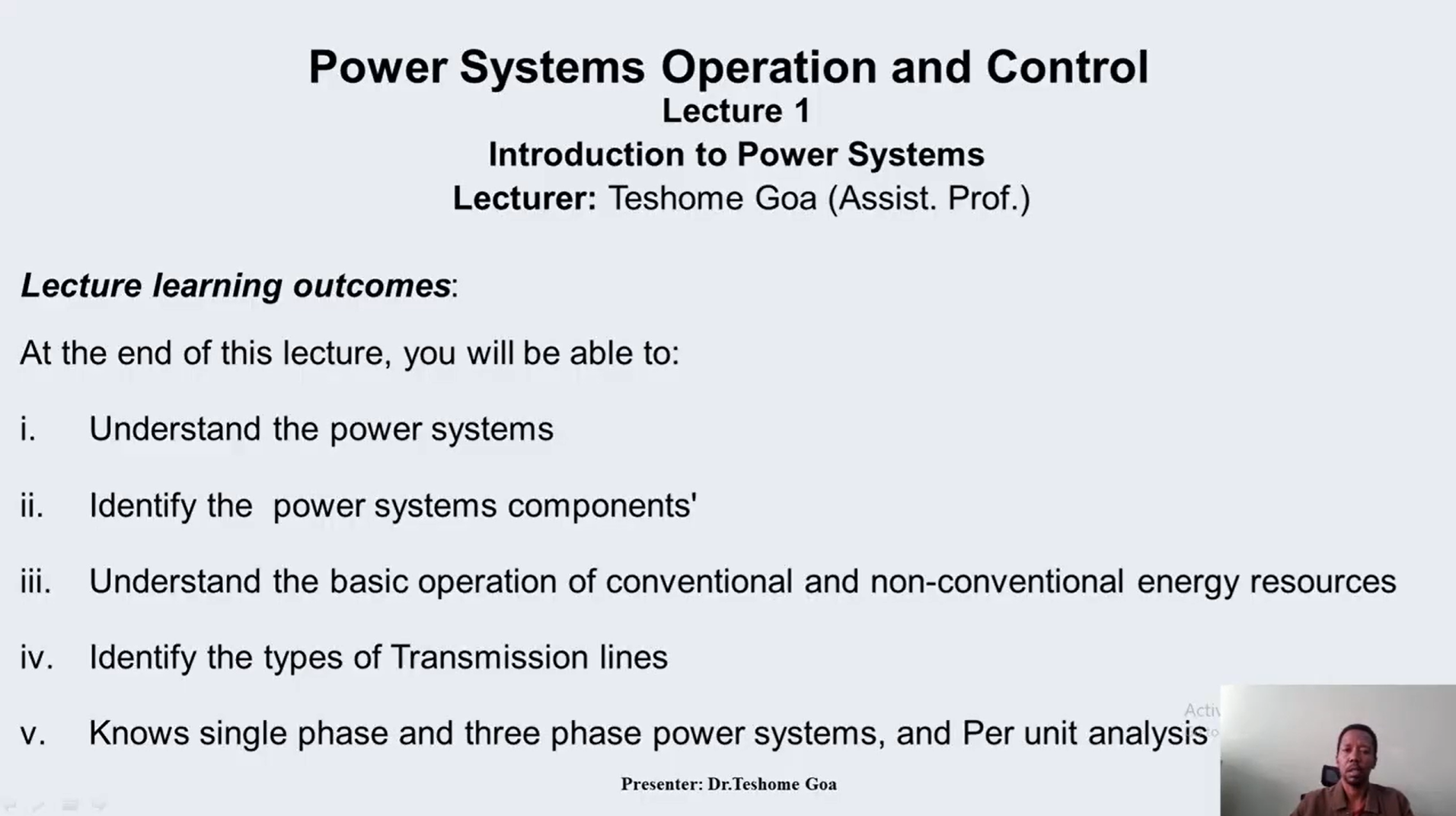 Power Systems Operation and Control
Lecture 1
Introduction to Power Systems
Lecturer: Teshome Goa (Assist. Prof.)

Lecture learning outcomes:

At the end of this lecture, you will be able to:

i. Understand the power systems

ii. Identify the power systems components'

iii. Understand the basic operation of conventional and non-conventional energy resources

iv. Identify the types of Transmission lines

v. Knows single phase and three phase power systems, and Per unit analysis

Activ

Presenter: Dr.Teshome Goa